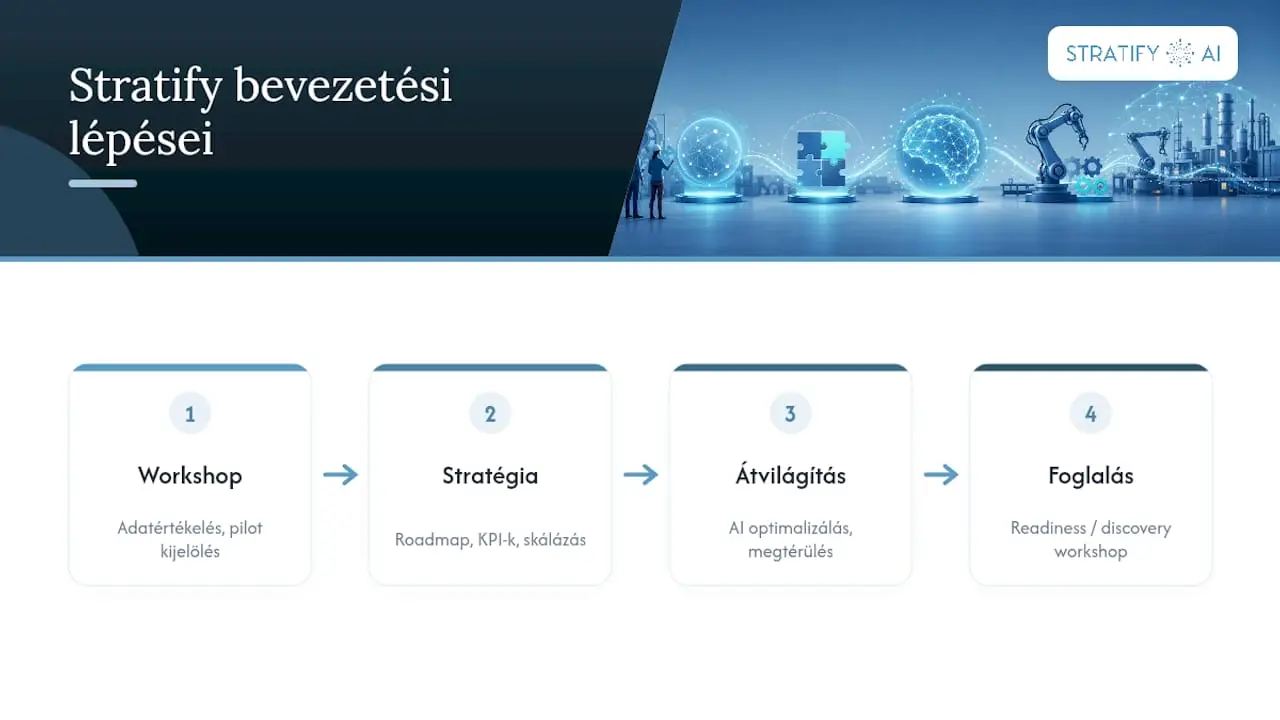 Stratify bevezetési lépései

STRATIFY AI

1

Workshop

Adatértékelés, pilot kijelölés

2

Stratégia

Roadmap, KPI-k, skálázás

3

Átvilágítás

AI optimalizálás, megtérülés

4

Foglalás

Readiness / discovery workshop